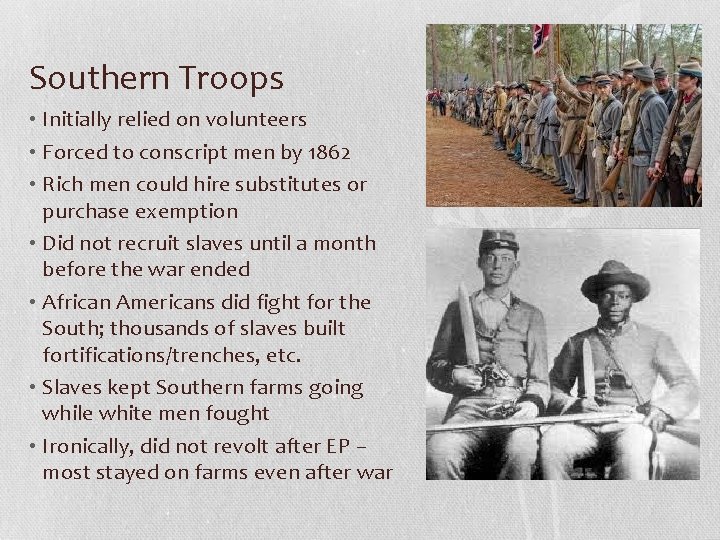 Southern Troops

• Initially relied on volunteers
• Forced to conscript men by 1862
• Rich men could hire substitutes or purchase exemption
• Did not recruit slaves until a month before the war ended
• African Americans did fight for the South; thousands of slaves built fortifications/trenches, etc.
• Slaves kept Southern farms going while white men fought
• Ironically, did not revolt after EP – most stayed on farms even after war